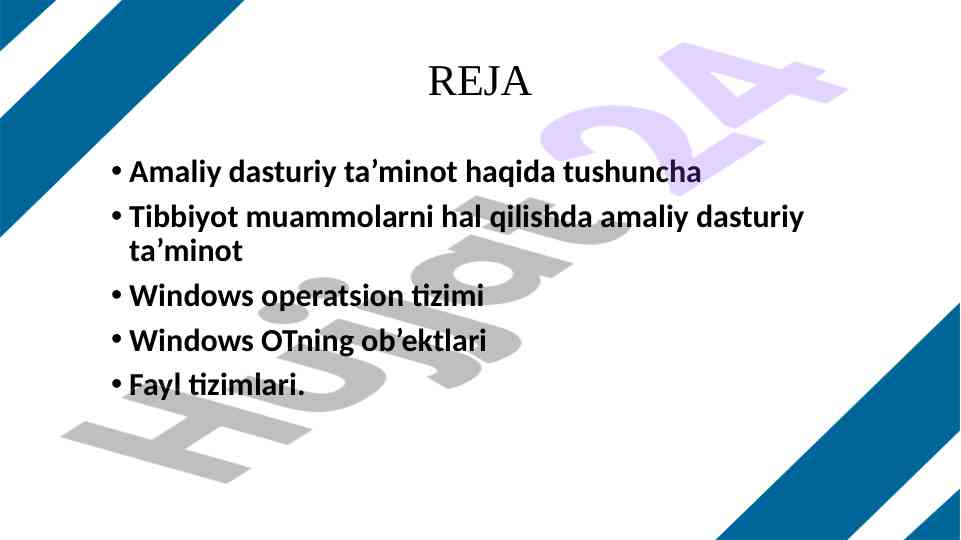 REJA

• Amaliy dasturiy ta’minot haqida tushuncha
• Tibbiyot muammolarni hal qilishda amaliy dasturiy ta’minot
• Windows operatsion tizimi
• Windows OTning ob’ektlari
• Fayl tizimlari.

Hujjat24